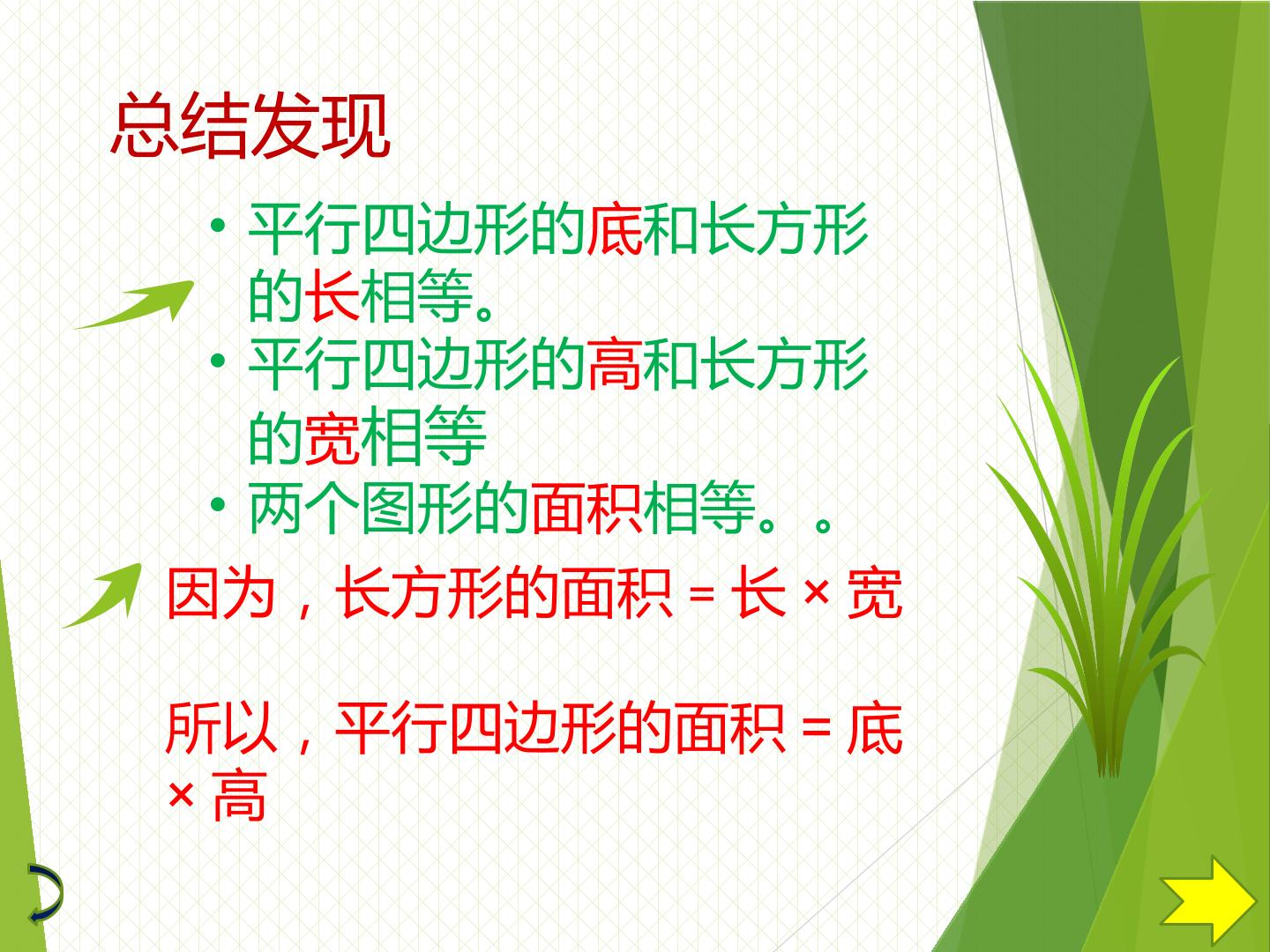 总结发现

• 平行四边形的底和长方形的长相等。
• 平行四边形的高和长方形的宽相等
• 两个图形的面积相等。。

因为，长方形的面积 = 长 × 宽

所以，平行四边形的面积 = 底 × 高